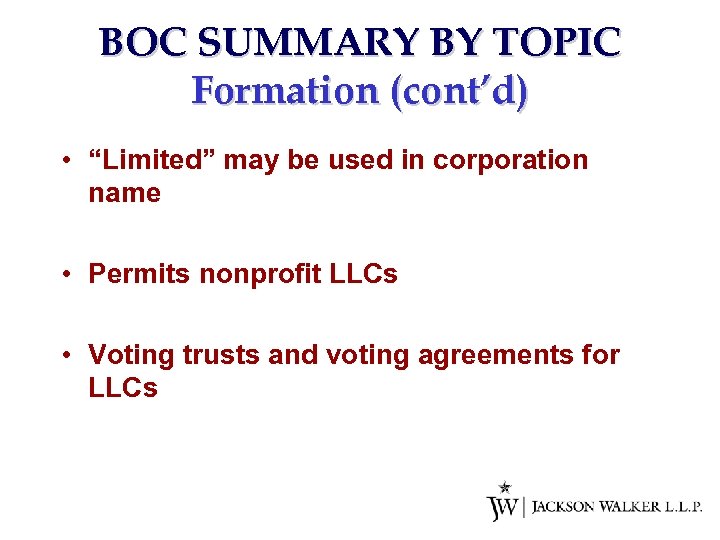 BOC SUMMARY BY TOPIC
Formation (cont'd)

• "Limited" may be used in corporation name

• Permits nonprofit LLCs

• Voting trusts and voting agreements for LLCs

JW | JACKSON WALKER L.L.P.